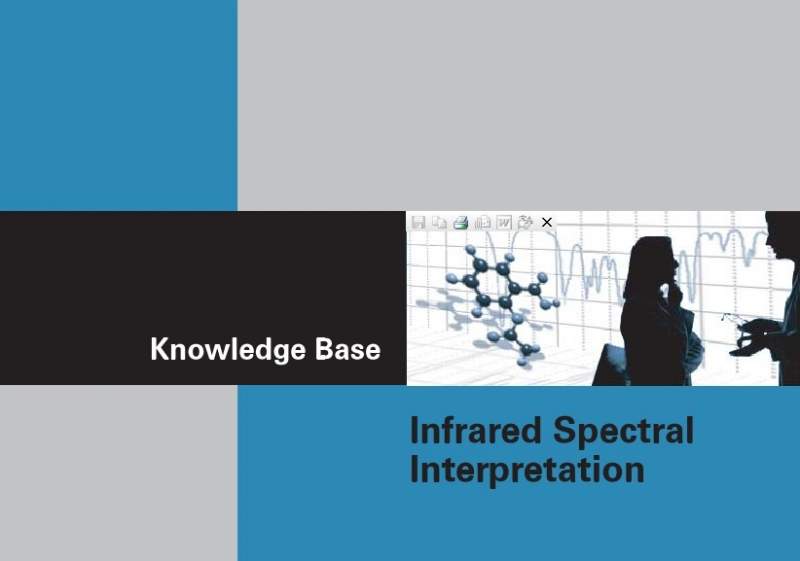 Knowledge Base

Infrared Spectral Interpretation